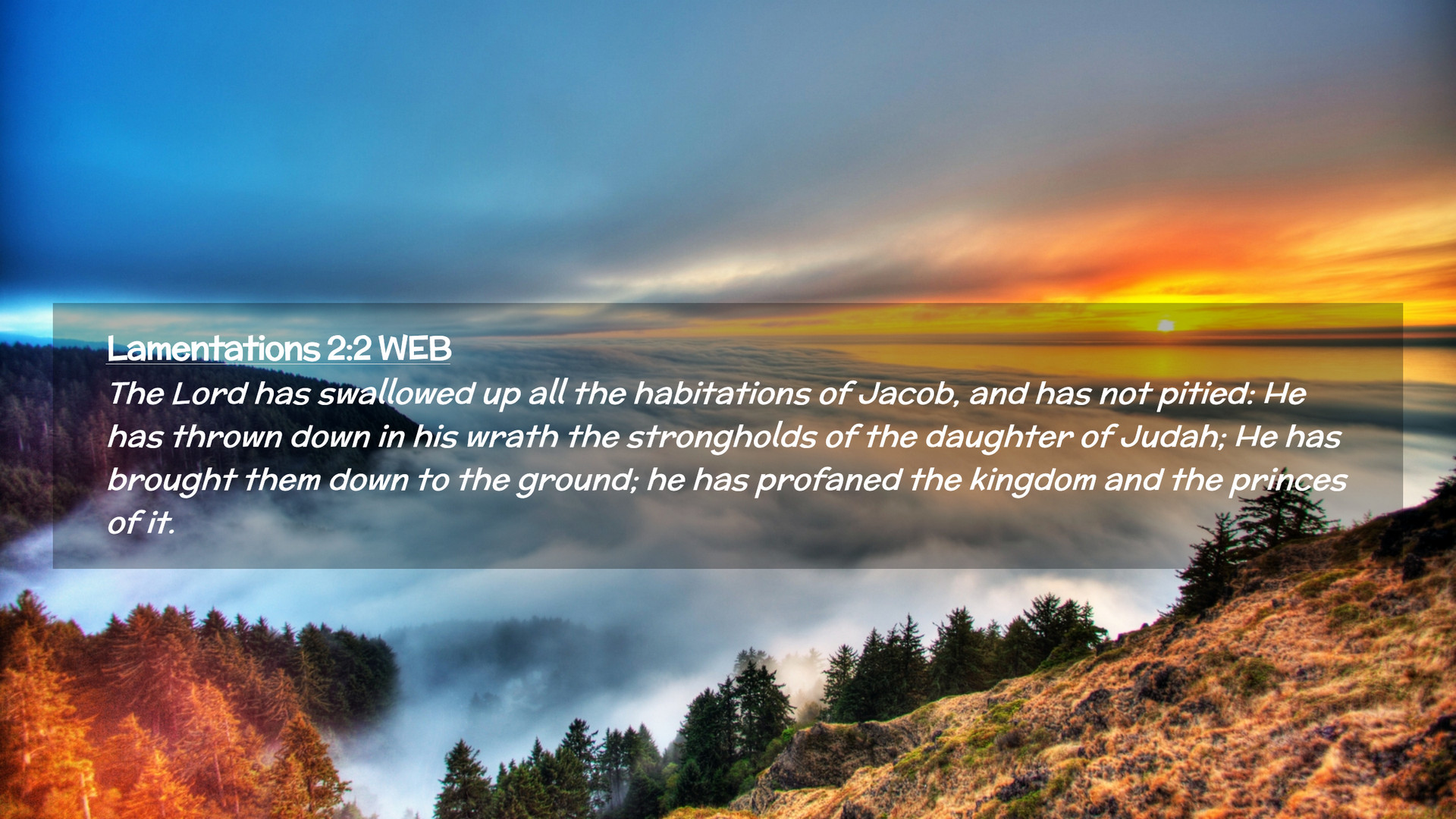 Lamentations 2:2 WEB

The Lord has swallowed up all the habitations of Jacob, and has not pitied: He has thrown down in his wrath the strongholds of the daughter of Judah; He has brought them down to the ground; he has profaned the kingdom and the princes of it.